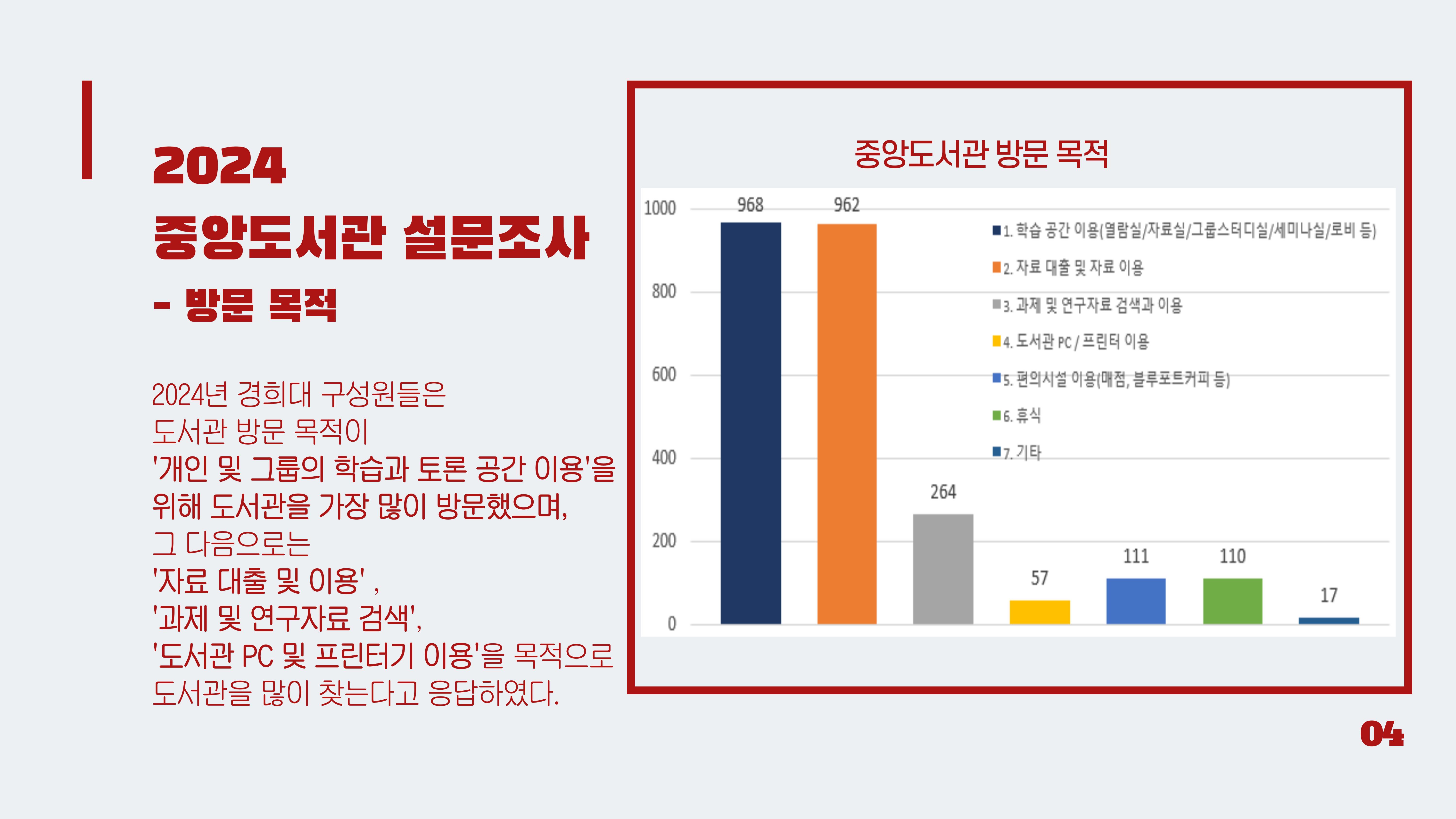 2024
중앙도서관 설문조사
- 방문 목적

2024년 경희대 구성원들은
도서관 방문 목적이
'개인 및 그룹의 학습과 토론 공간 이용'을
위해 도서관을 가장 많이 방문했으며,
그 다음으로는
'자료 대출 및 이용' ,
'과제 및 연구자료 검색',
'도서관 PC 및 프린터기 이용'을 목적으로
도서관을 많이 찾는다고 응답하였다.

중앙도서관 방문 목적

1000
800
600
400
200
0

968
962
264
57
111
110
17

1. 학습 공간 이용(열람실/자료실/그룹스터디실/세미나실/로비 등)
2. 자료 대출 및 자료 이용
3. 과제 및 연구자료 검색과 이용
4. 도서관 PC / 프린터 이용
5. 편의시설 이용(매점, 블루포트커피 등)
6. 휴식
7. 기타

04